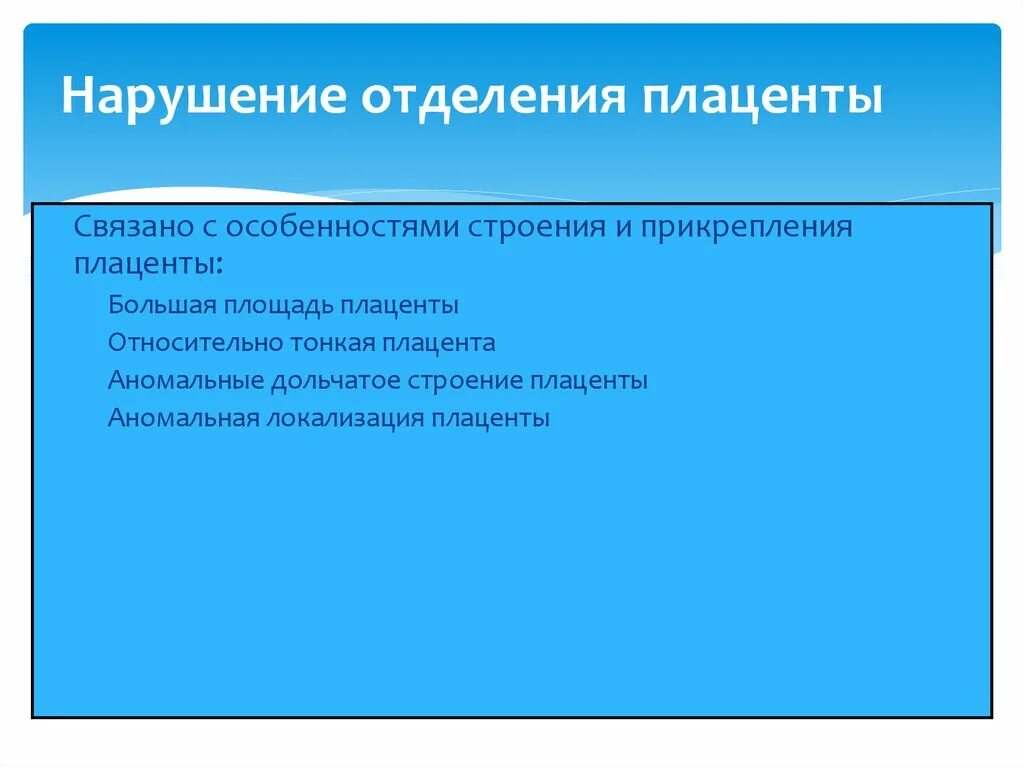 Нарушение отделения плаценты

Связано с особенностями строения и прикрепления плаценты:

Большая площадь плаценты

Относительно тонкая плацента

Аномальные дольчатое строение плаценты

Аномальная локализация плаценты